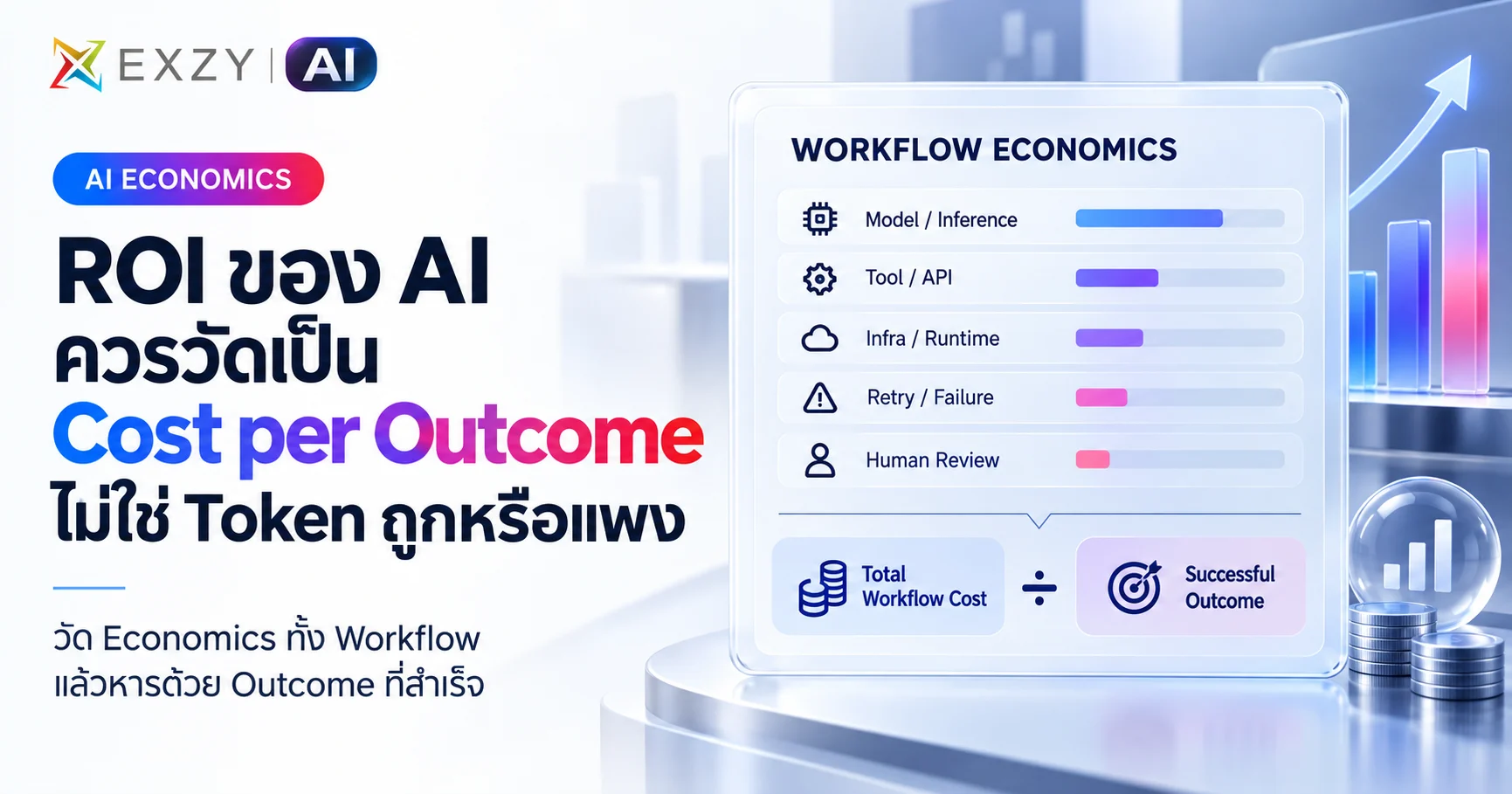 EXZY | AI

AI ECONOMICS

ROI ของ AI
ควรวัดเป็น
Cost per Outcome
ไม่ใช่ Token ถูกหรือแพง

วัด Economics ทั้ง Workflow
แล้วหารด้วย Outcome ที่สำเร็จ

WORKFLOW ECONOMICS

Model / Inference

Tool / API

Infra / Runtime

Retry / Failure

Human Review

Total Workflow Cost

÷

Successful Outcome